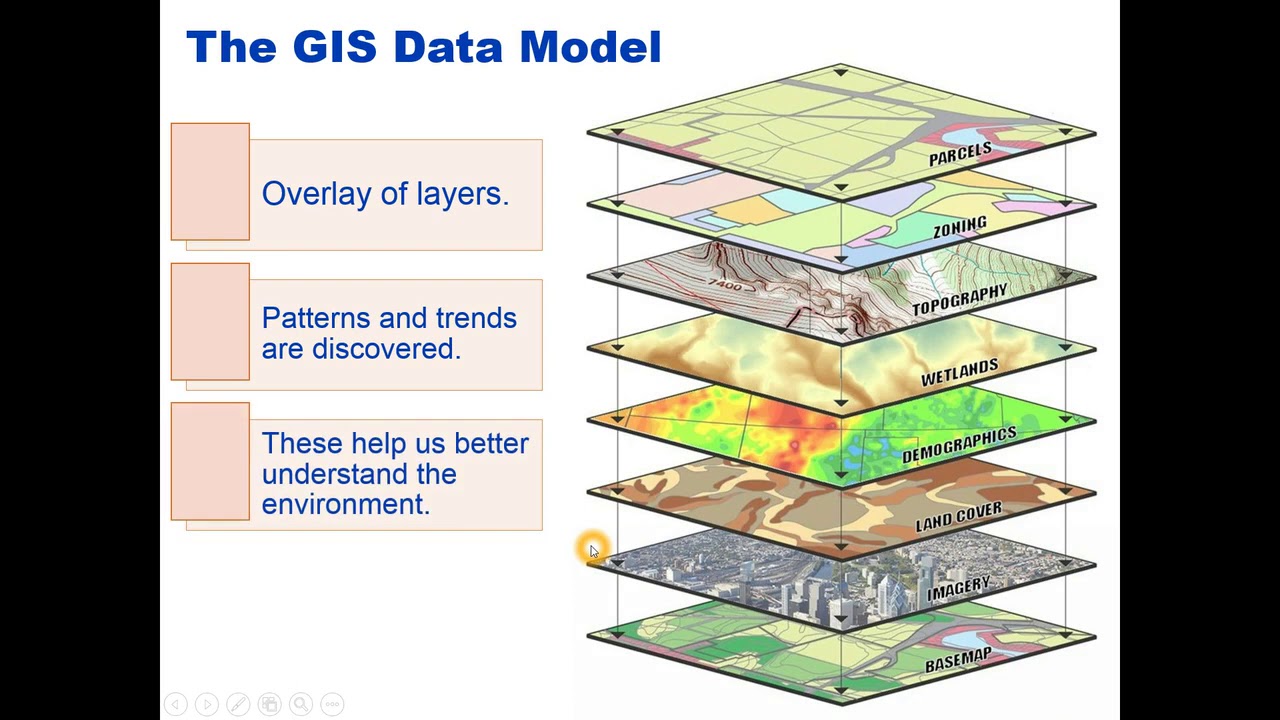 The GIS Data Model

Overlay of layers.

Patterns and trends are discovered.

These help us better understand the environment.

PARCELS

ZONING

7400

TOPOGRAPHY

WETLANDS

DEMOGRAPHICS

LAND COVER

IMAGERY

BASEMAP